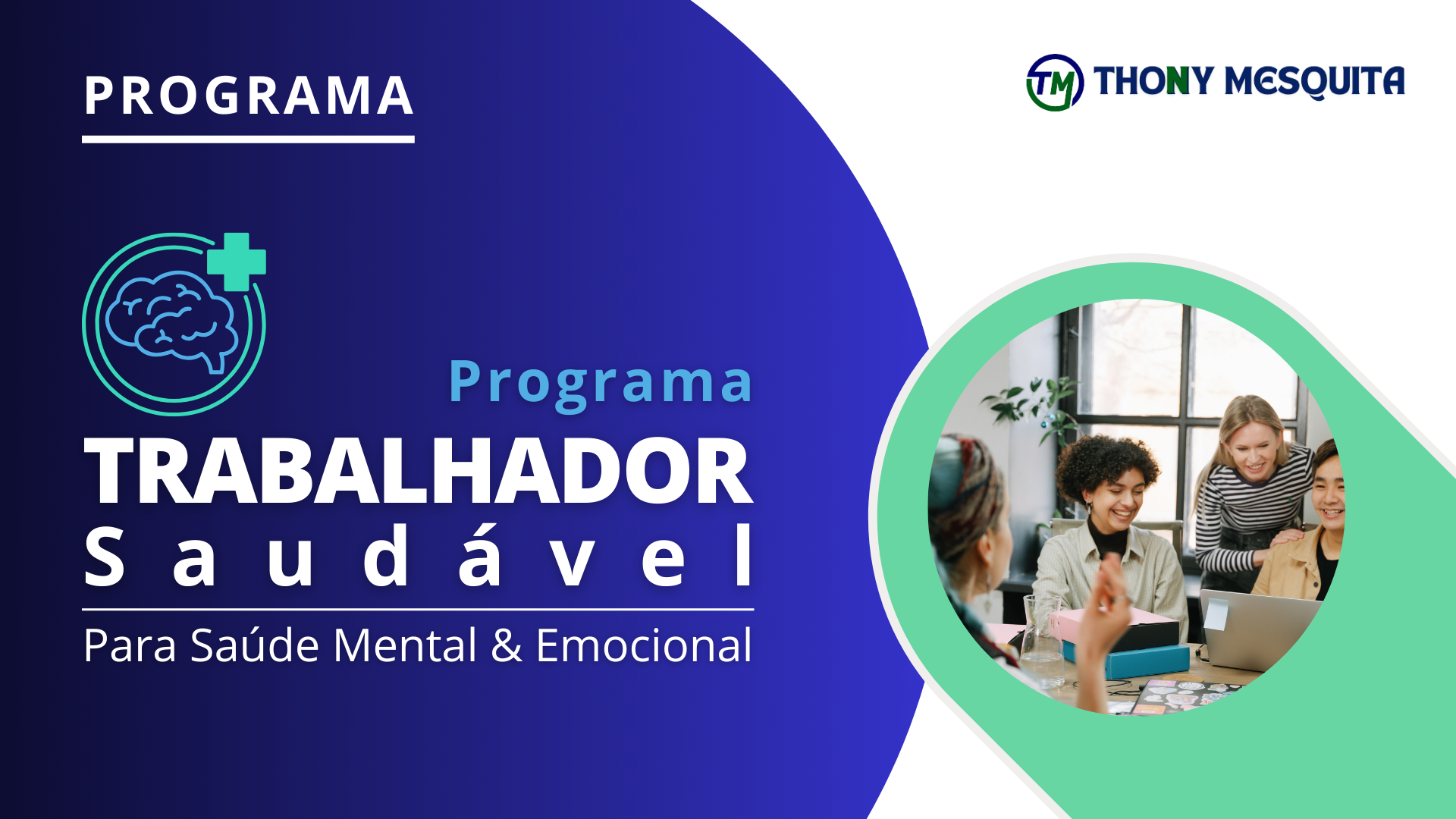 PROGRAMA

TM THONY MESQUITA

Programa
TRABALHADOR
Saudável

Para Saúde Mental & Emocional